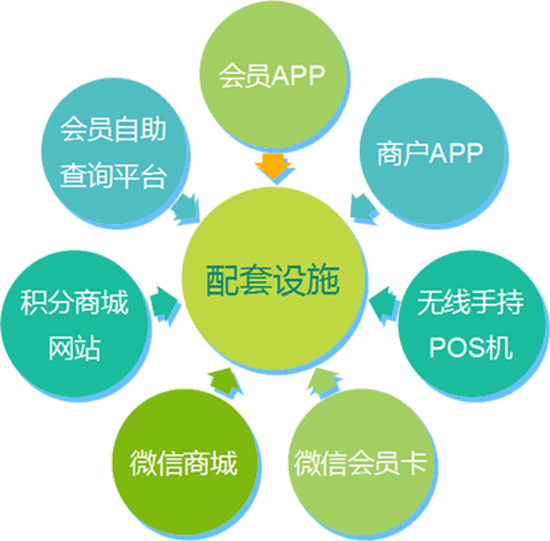 会员APP

会员自助查询平台

商户APP

配套设施

积分商城网站

无线手持POS机

微信商城

微信会员卡